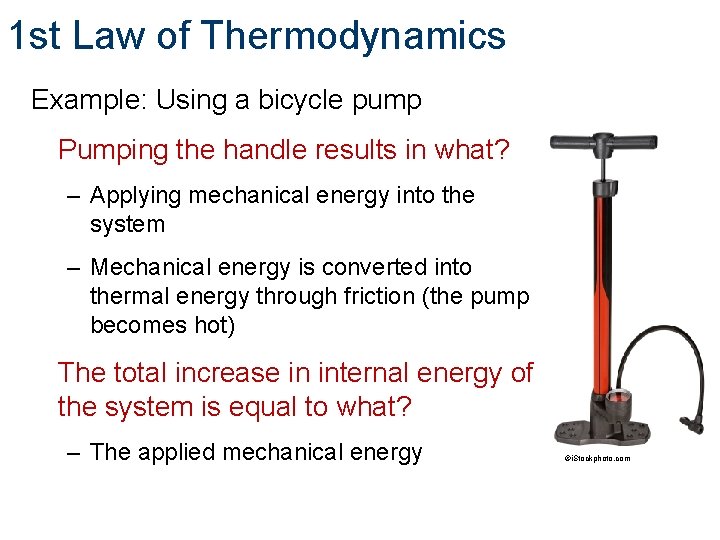 1st Law of Thermodynamics

Example: Using a bicycle pump

Pumping the handle results in what?

– Applying mechanical energy into the system

– Mechanical energy is converted into thermal energy through friction (the pump becomes hot)

The total increase in internal energy of the system is equal to what?

– The applied mechanical energy

©iStockphoto.com